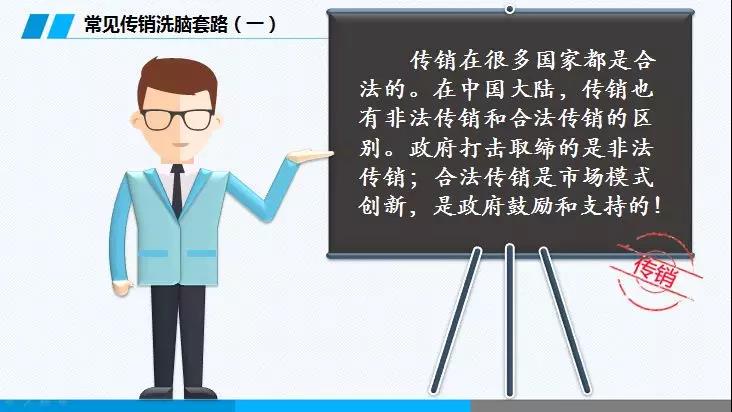 常见传销洗脑套路（一）

传销在很多国家都是合法的。在中国大陆，传销也有非法传销和合法传销的区别。政府打击取缔的是非法传销；合法传销是市场模式创新，是政府鼓励和支持的！

传销